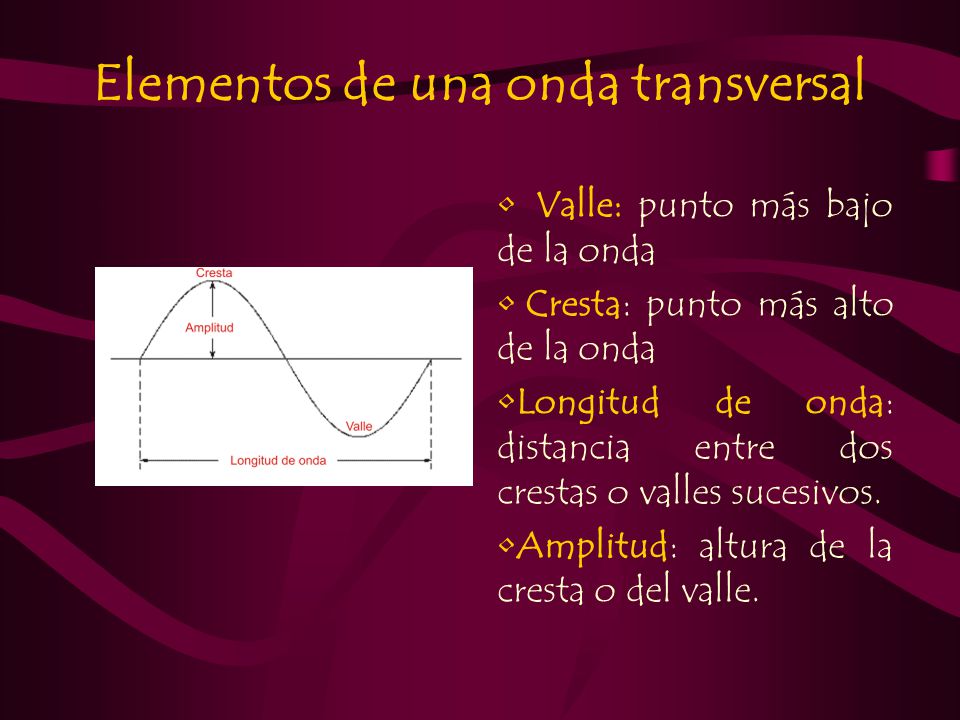 Elementos de una onda transversal

Cresta

Amplitud

Valle

Longitud de onda

• Valle: punto más bajo de la onda

• Cresta: punto más alto de la onda

•Longitud de onda: distancia entre dos crestas o valles sucesivos.

•Amplitud: altura de la cresta o del valle.